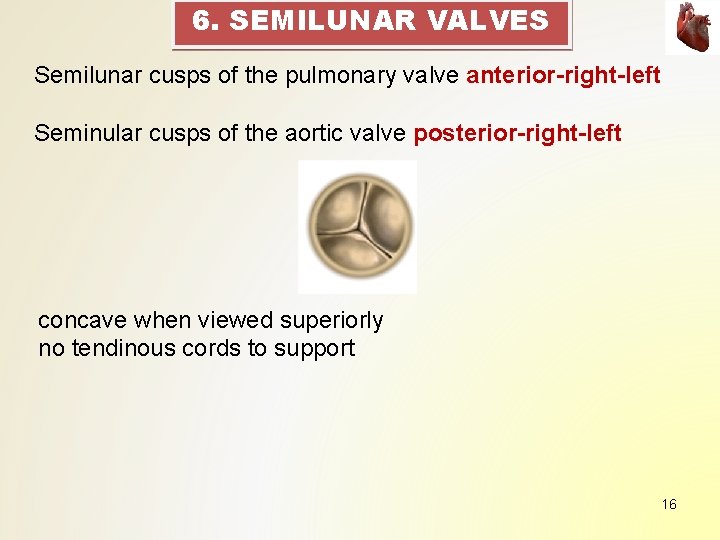 6. SEMILUNAR VALVES

Semilunar cusps of the pulmonary valve anterior-right-left

Seminular cusps of the aortic valve posterior-right-left

concave when viewed superiorly
no tendinous cords to support

16